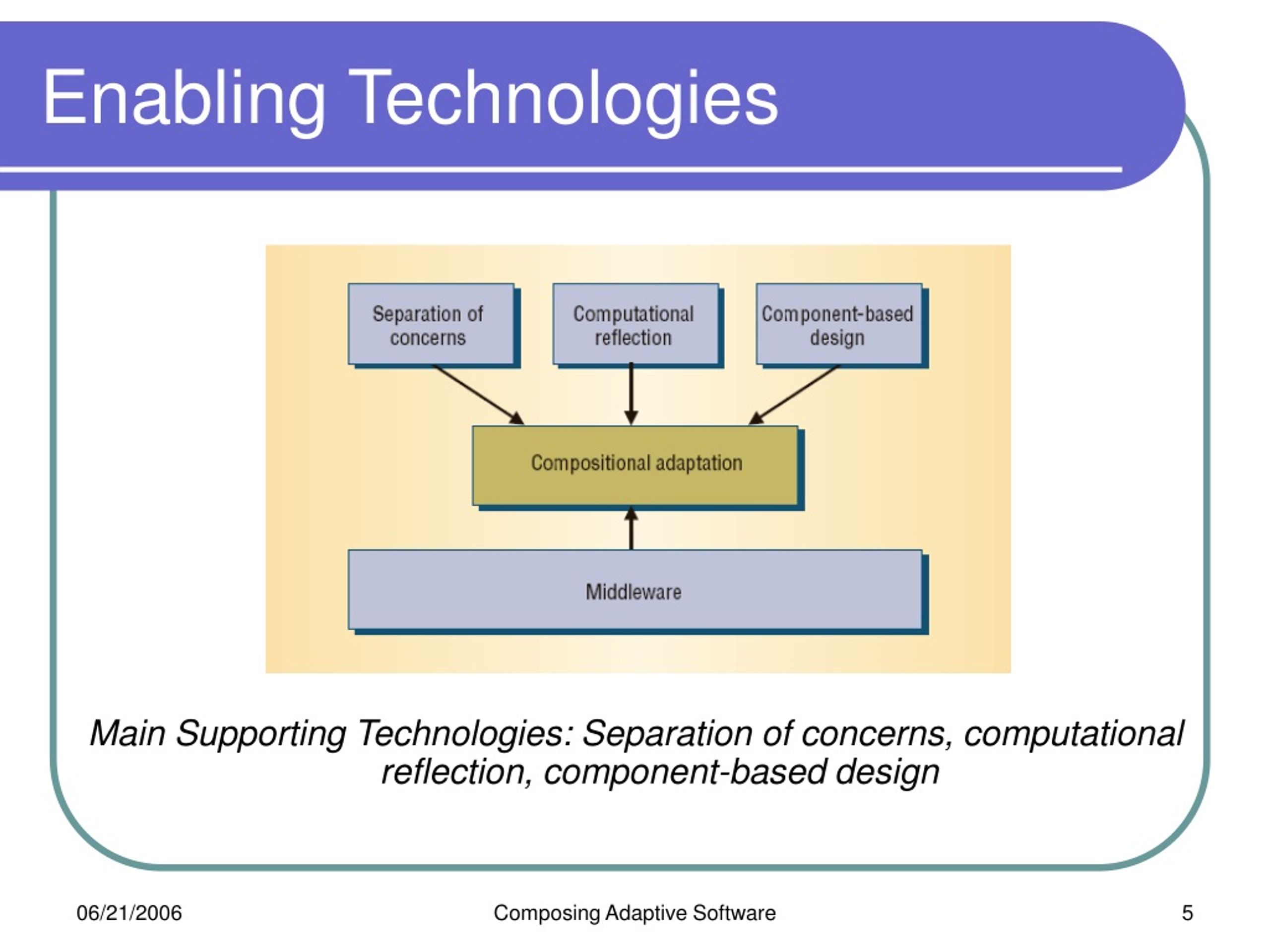 Enabling Technologies

Separation of concerns

Computational reflection

Component-based design

Compositional adaptation

Middleware

Main Supporting Technologies: Separation of concerns, computational reflection, component-based design

06/21/2006

Composing Adaptive Software

5